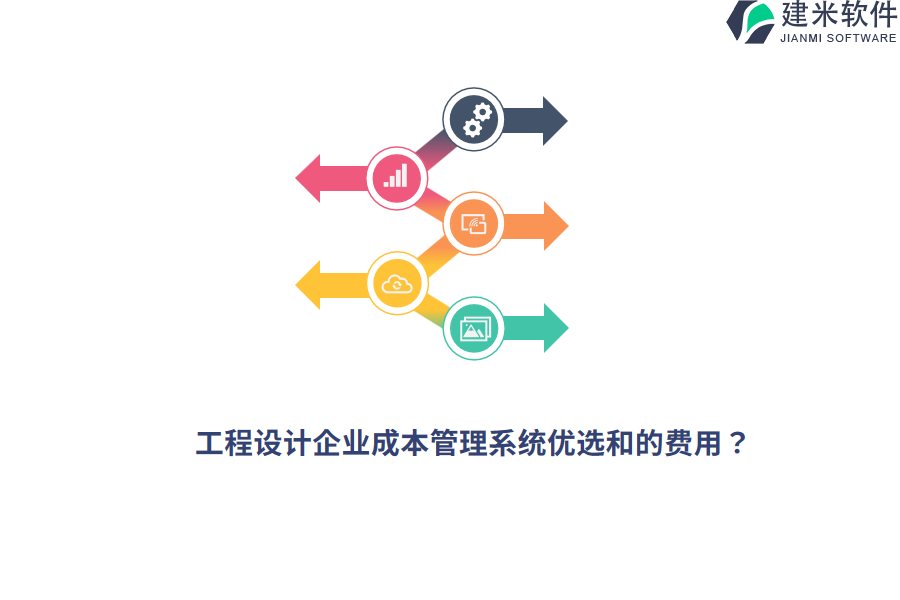 建米软件
JIANMI SOFTWARE

工程设计企业成本管理系统优选和的费用？